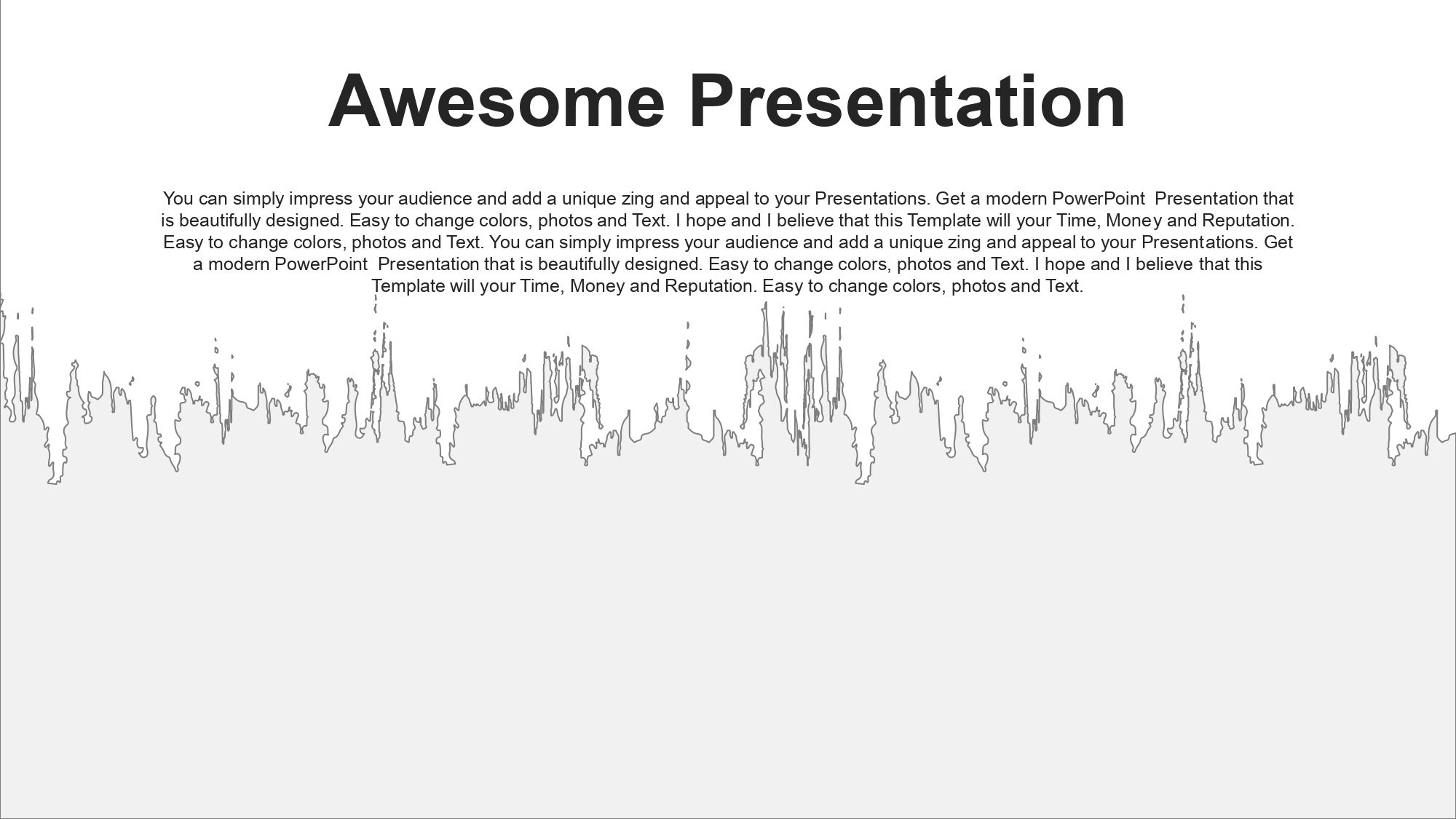 Awesome Presentation

You can simply impress your audience and add a unique zing and appeal to your Presentations. Get a modern PowerPoint Presentation that is beautifully designed. Easy to change colors, photos and Text. I hope and I believe that this Template will your Time, Money and Reputation. Easy to change colors, photos and Text. You can simply impress your audience and add a unique zing and appeal to your Presentations. Get a modern PowerPoint Presentation that is beautifully designed. Easy to change colors, photos and Text. I hope and I believe that this Template will your Time, Money and Reputation. Easy to change colors, photos and Text.